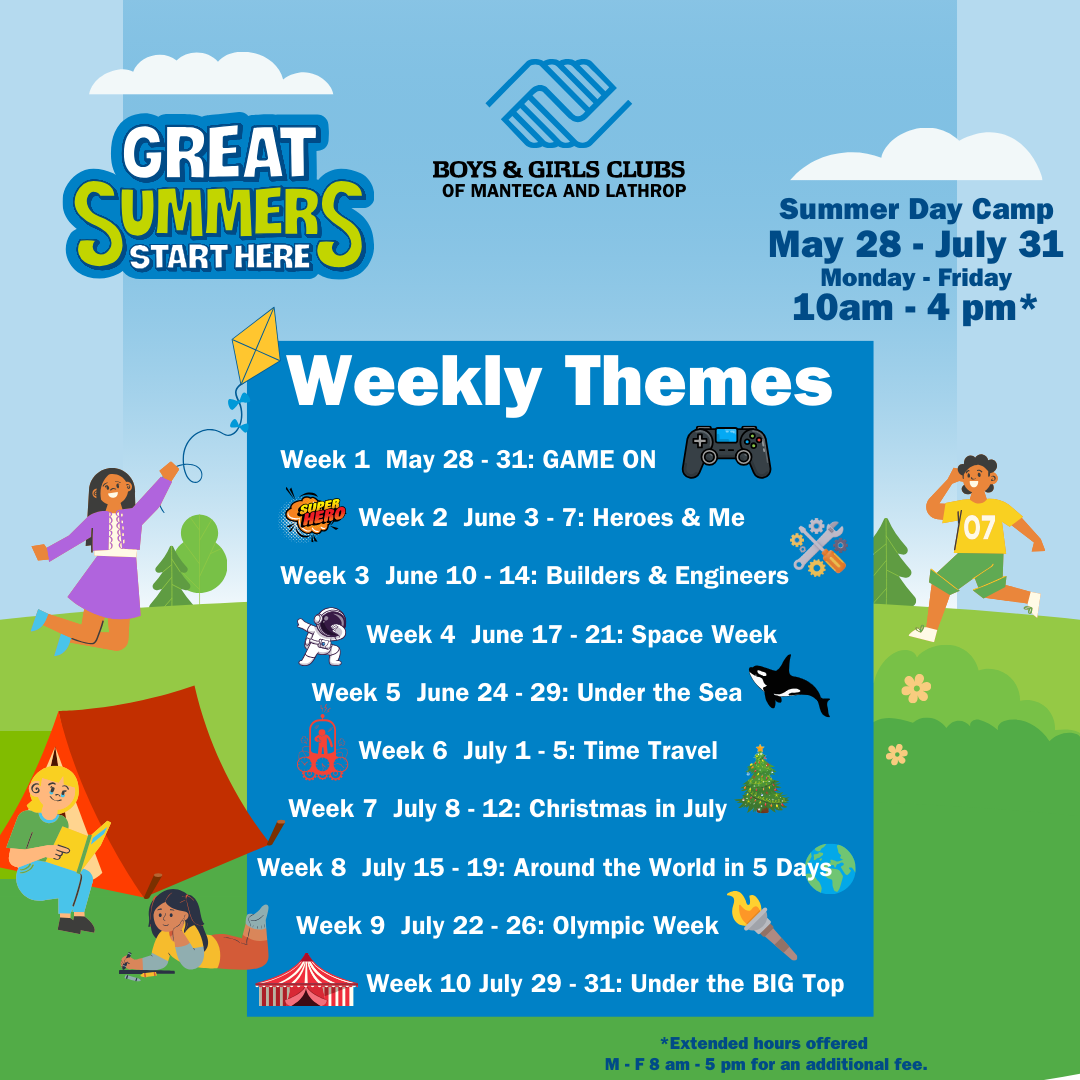 GREAT SUMMERS START HERE

BOYS & GIRLS CLUBS OF MANTECA AND LATHROP

Summer Day Camp
May 28 - July 31
Monday - Friday
10am - 4 pm*

Weekly Themes

Week 1 May 28 - 31: GAME ON

SUPER HERO Week 2 June 3 - 7: Heroes & Me

Week 3 June 10 - 14: Builders & Engineers

Week 4 June 17 - 21: Space Week

Week 5 June 24 - 29: Under the Sea

Week 6 July 1 - 5: Time Travel

Week 7 July 8 - 12: Christmas in July

Week 8 July 15 - 19: Around the World in 5 Days

Week 9 July 22 - 26: Olympic Week

Week 10 July 29 - 31: Under the BIG Top

07

*Extended hours offered
M - F 8 am - 5 pm for an additional fee.